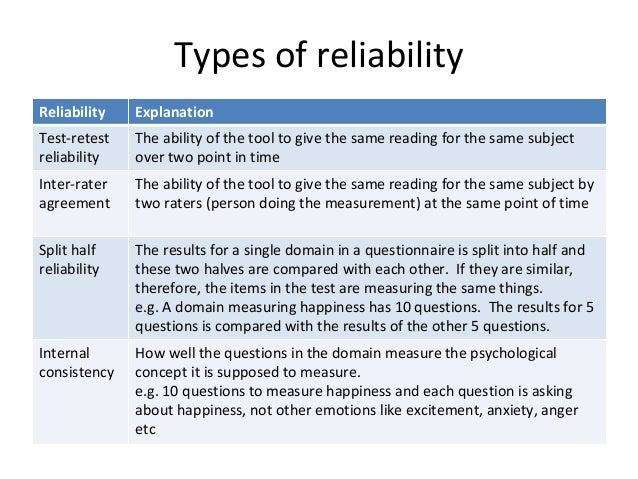 Types of reliability

| Reliability | Explanation |
|---|---|
| Test-retest reliability | The ability of the tool to give the same reading for the same subject over two point in time |
| Inter-rater agreement | The ability of the tool to give the same reading for the same subject by two raters (person doing the measurement) at the same point of time |
| Split half reliability | The results for a single domain in a questionnaire is split into half and these two halves are compared with each other. If they are similar, therefore, the items in the test are measuring the same things. e.g. A domain measuring happiness has 10 questions. The results for 5 questions is compared with the results of the other 5 questions. |
| Internal consistency | How well the questions in the domain measure the psychological concept it is supposed to measure. e.g. 10 questions to measure happiness and each question is asking about happiness, not other emotions like excitement, anxiety, anger etc |